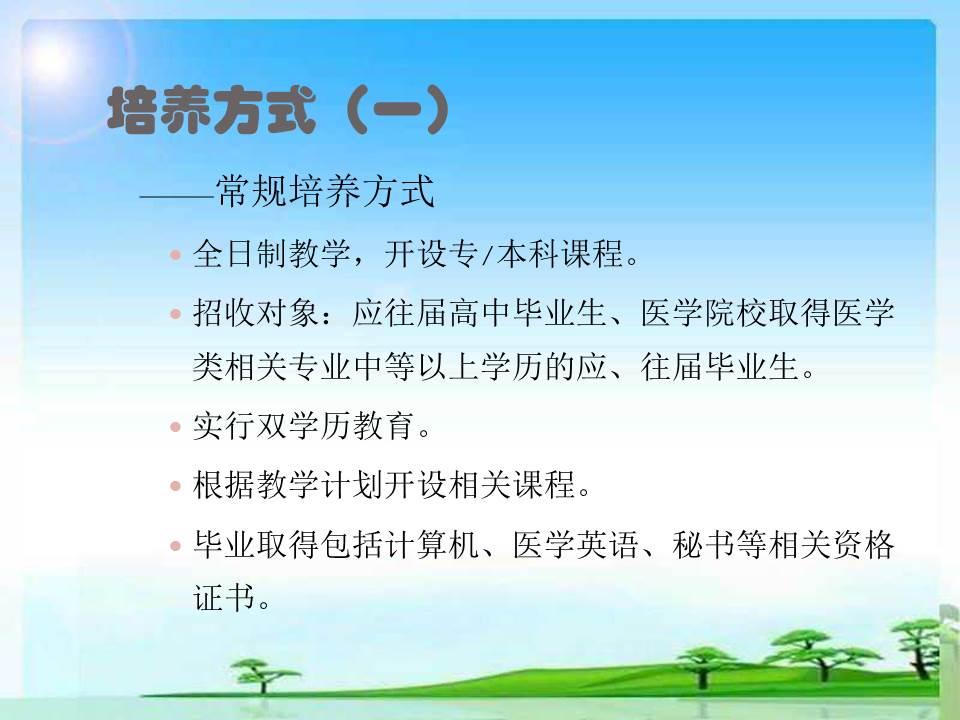 培养方式（一）

——常规培养方式

• 全日制教学，开设专/本科课程。

• 招收对象：应往届高中毕业生、医学院校取得医学类相关专业中等以上学历的应、往届毕业生。

• 实行双学历教育。

• 根据教学计划开设相关课程。

• 毕业取得包括计算机、医学英语、秘书等相关资格证书。